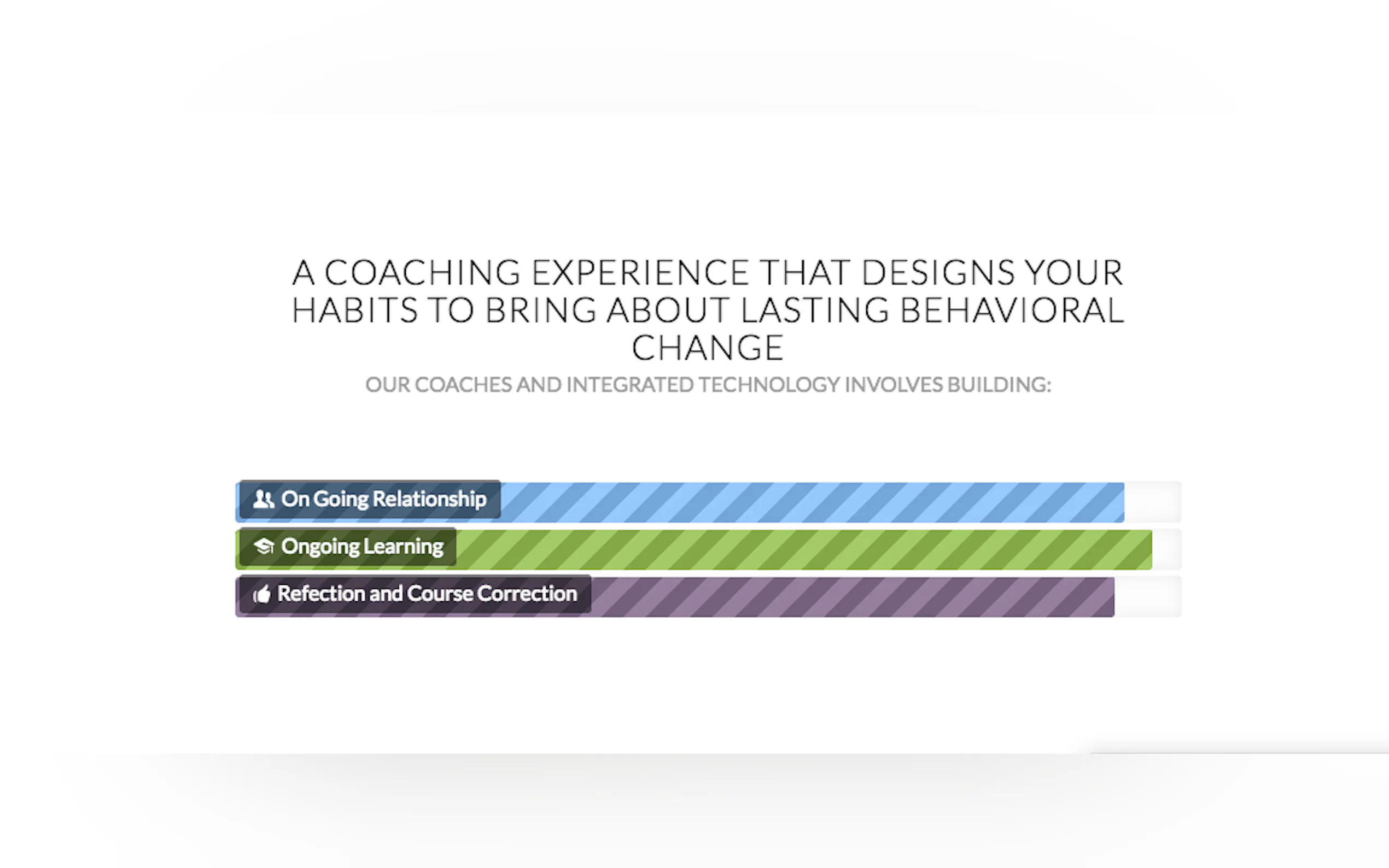 A COACHING EXPERIENCE THAT DESIGNS YOUR HABITS TO BRING ABOUT LASTING BEHAVIORAL CHANGE

OUR COACHES AND INTEGRATED TECHNOLOGY INVOLVES BUILDING:

On Going Relationship

Ongoing Learning

Refection and Course Correction